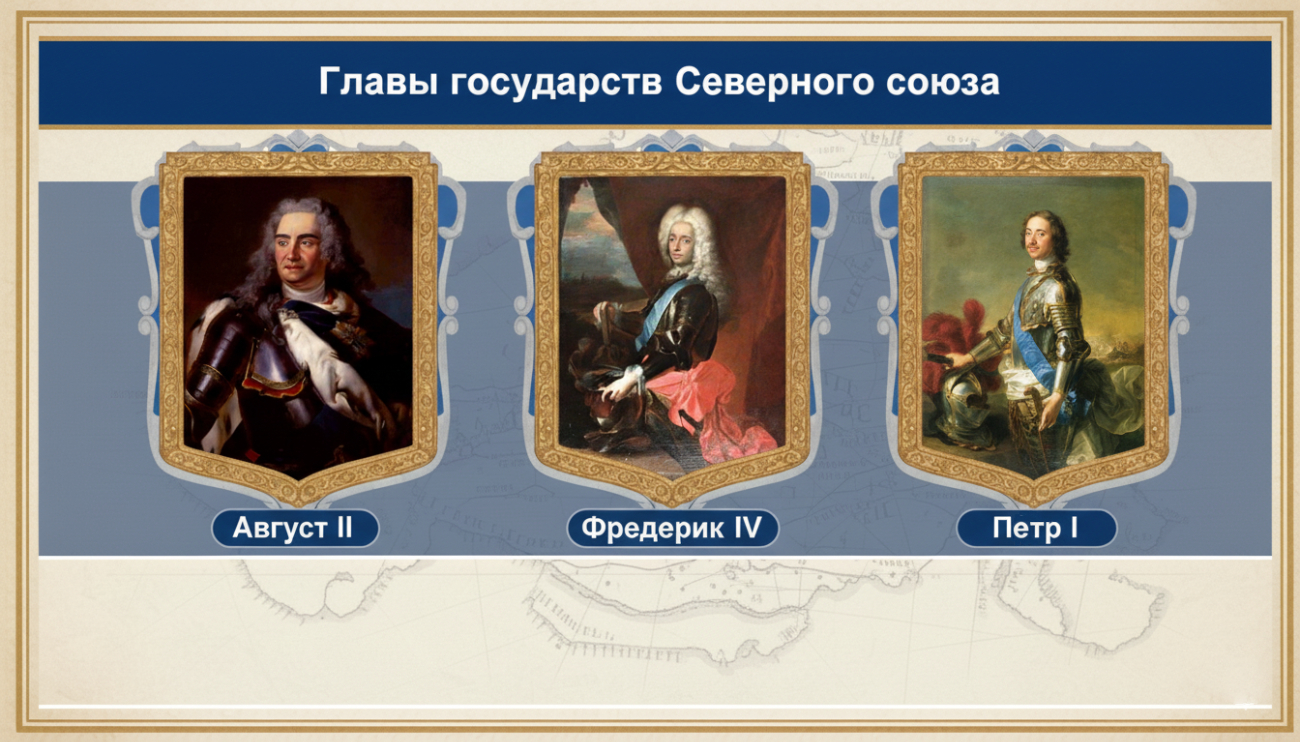 Главы государств Северного союза

Август II

Фредерик IV

Петр I